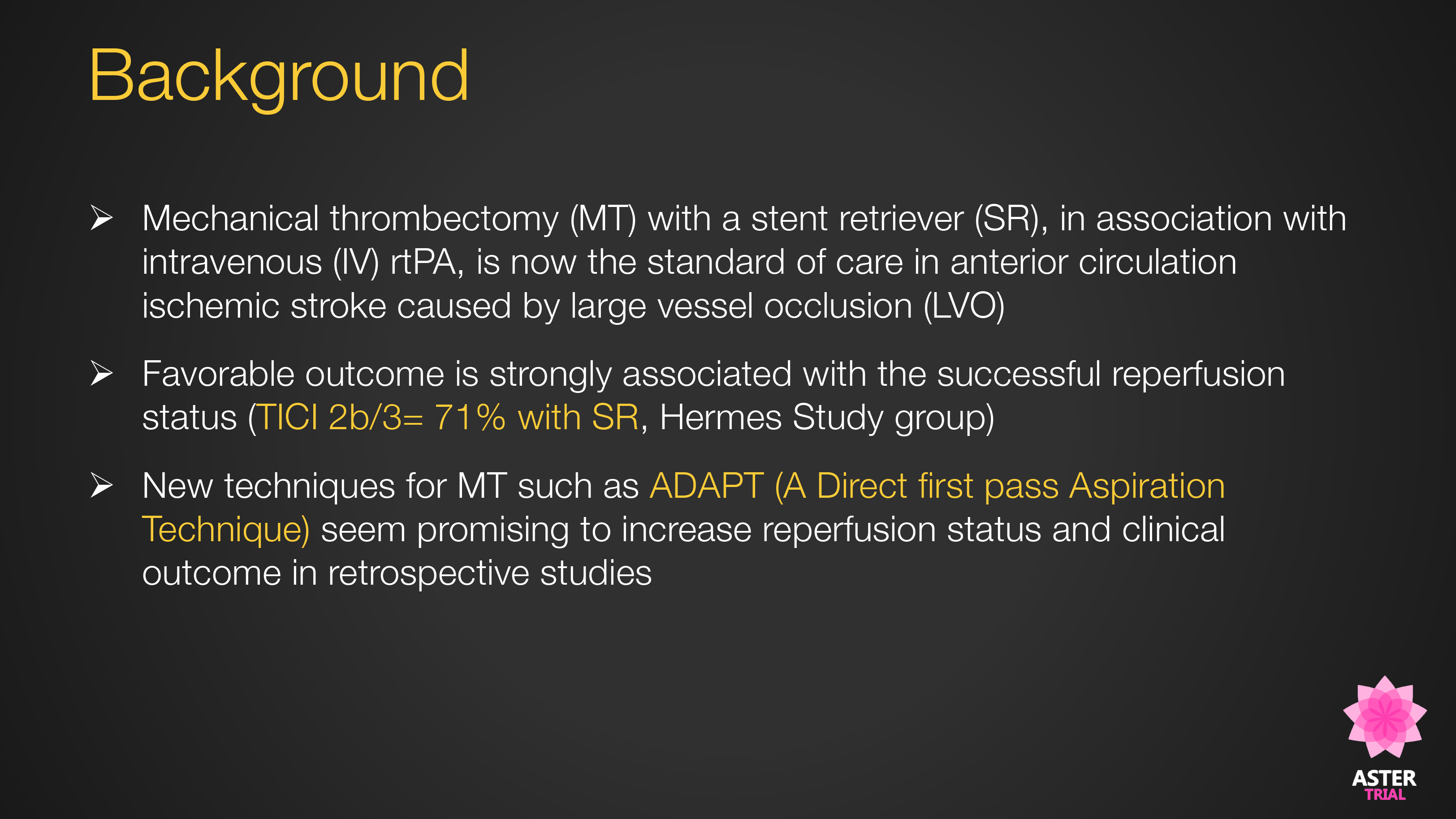 Background

➢ Mechanical thrombectomy (MT) with a stent retriever (SR), in association with intravenous (IV) rtPA, is now the standard of care in anterior circulation ischemic stroke caused by large vessel occlusion (LVO)

➢ Favorable outcome is strongly associated with the successful reperfusion status (TICI 2b/3= 71% with SR, Hermes Study group)

➢ New techniques for MT such as ADAPT (A Direct first pass Aspiration Technique) seem promising to increase reperfusion status and clinical outcome in retrospective studies

ASTER
TRIAL